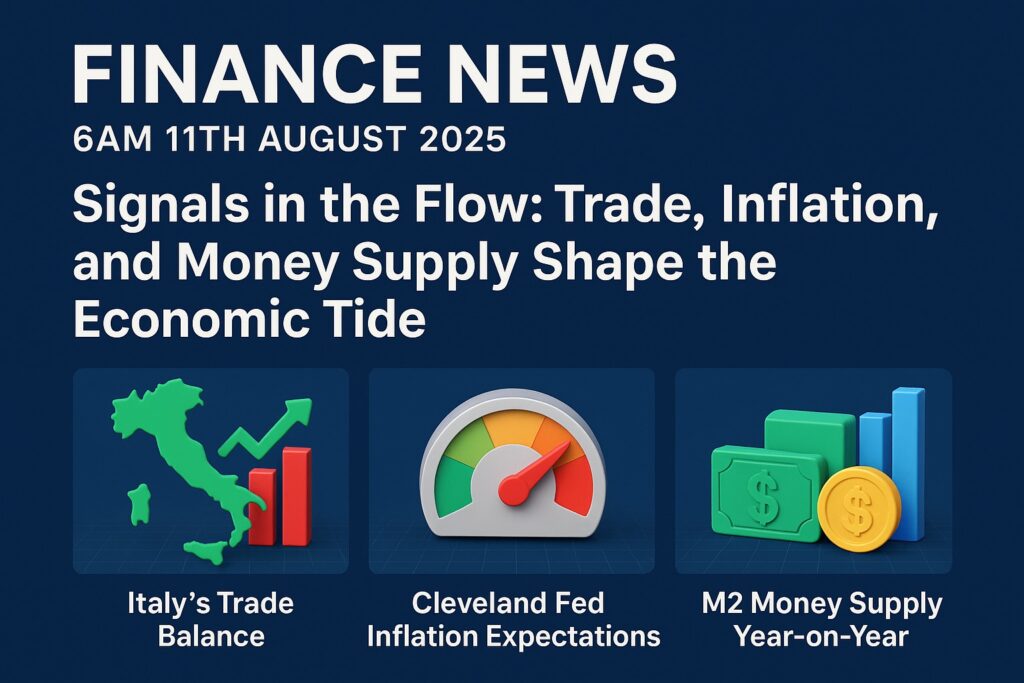 FINANCE NEWS
6AM 11TH AUGUST 2025

Signals in the Flow: Trade, Inflation, and Money Supply Shape the Economic Tide

$ $

Italy's Trade Balance

Cleveland Fed Inflation Expectations

M2 Money Supply Year-on-Year